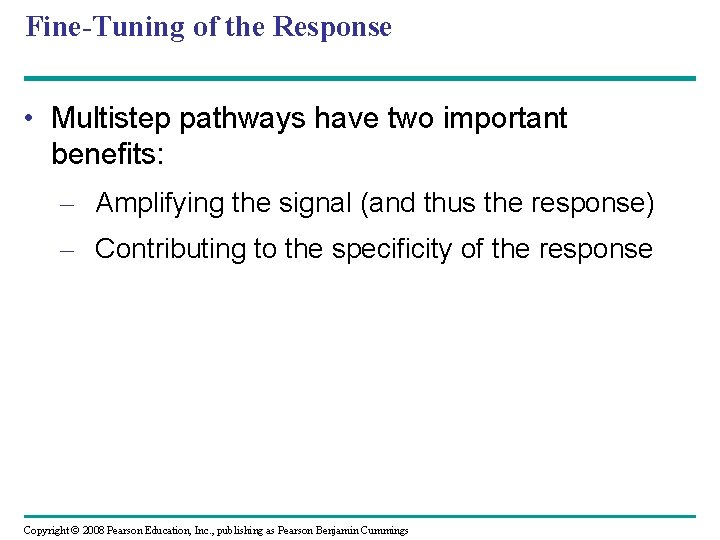 Fine-Tuning of the Response

• Multistep pathways have two important benefits:

– Amplifying the signal (and thus the response)

– Contributing to the specificity of the response

Copyright © 2008 Pearson Education, Inc., publishing as Pearson Benjamin Cummings